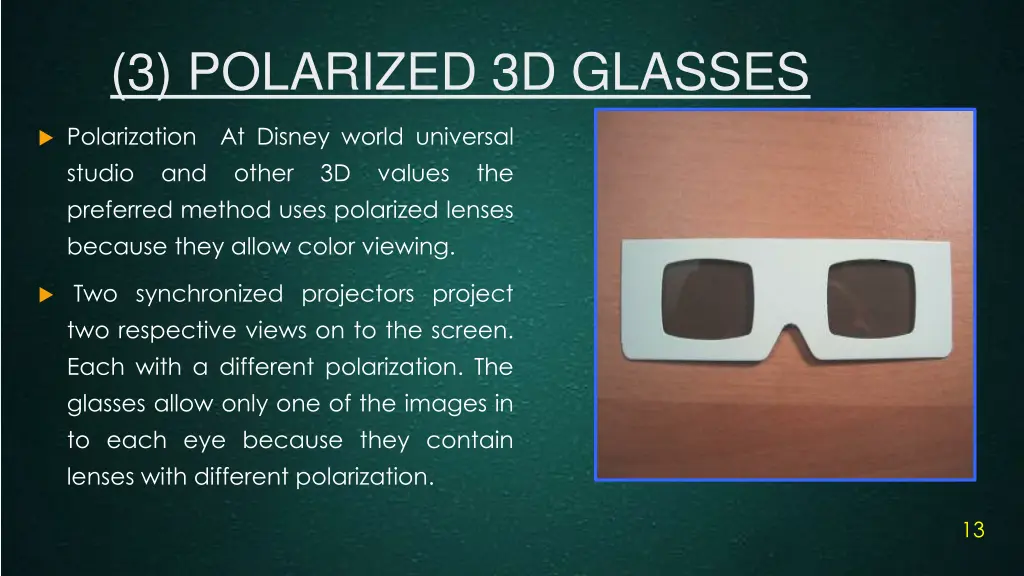 (3) POLARIZED 3D GLASSES

Polarization At Disney world universal studio and other 3D values the preferred method uses polarized lenses because they allow color viewing.

Two synchronized projectors project two respective views on to the screen. Each with a different polarization. The glasses allow only one of the images in to each eye because they contain lenses with different polarization.

13